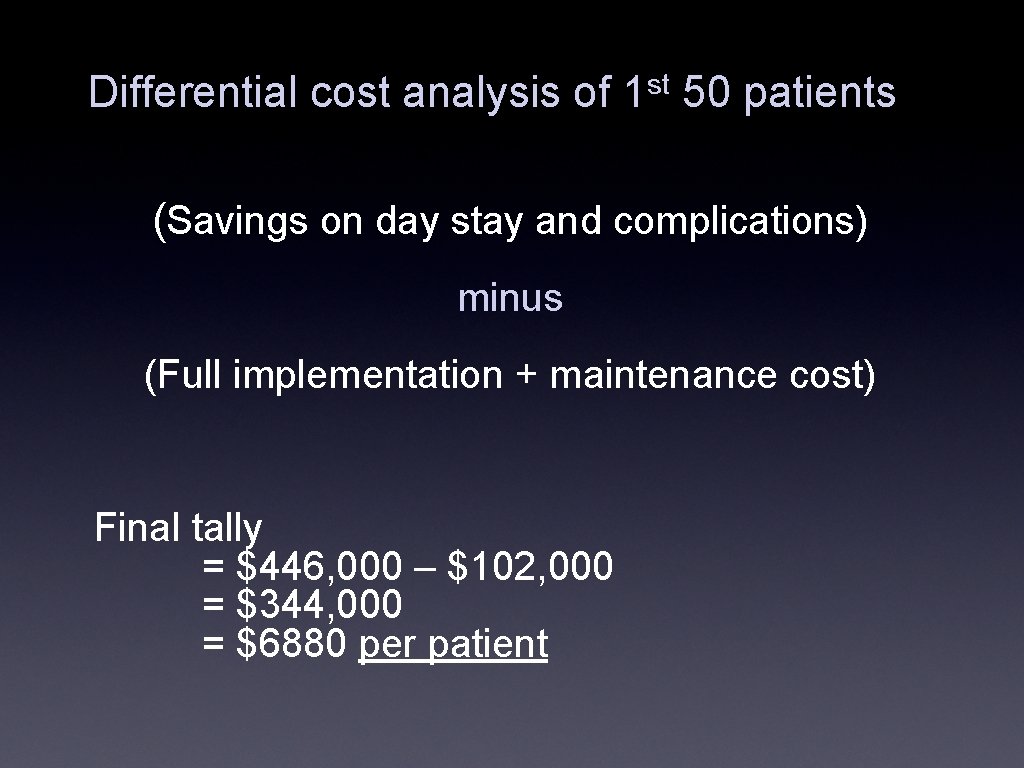 Differential cost analysis of 1st 50 patients

(Savings on day stay and complications)

minus

(Full implementation + maintenance cost)

Final tally
= \$446, 000 – \$102, 000
= \$344, 000
= \$6880 per patient